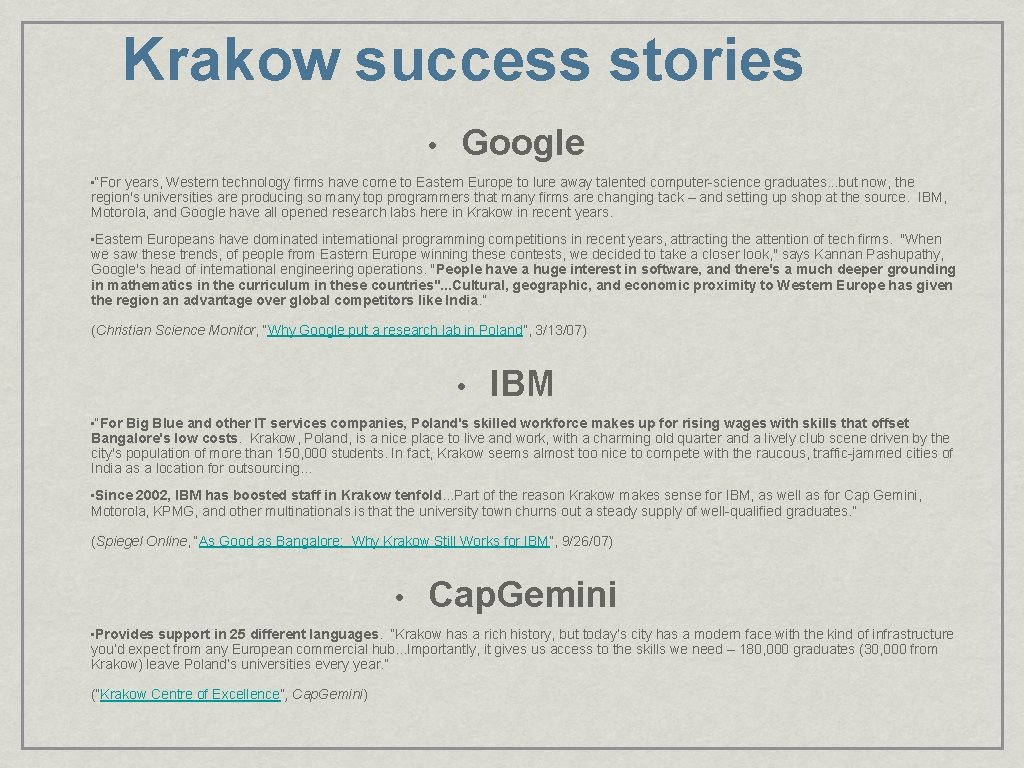 Krakow success stories

• Google

•"For years, Western technology firms have come to Eastern Europe to lure away talented computer-science graduates...but now, the region's universities are producing so many top programmers that many firms are changing tack – and setting up shop at the source. IBM, Motorola, and Google have all opened research labs here in Krakow in recent years.

•Eastern Europeans have dominated international programming competitions in recent years, attracting the attention of tech firms. "When we saw these trends, of people from Eastern Europe winning these contests, we decided to take a closer look," says Kannan Pashupathy, Google's head of international engineering operations. "People have a huge interest in software, and there's a much deeper grounding in mathematics in the curriculum in these countries"...Cultural, geographic, and economic proximity to Western Europe has given the region an advantage over global competitors like India."

(Christian Science Monitor, "Why Google put a research lab in Poland", 3/13/07)

• IBM

•"For Big Blue and other IT services companies, Poland's skilled workforce makes up for rising wages with skills that offset Bangalore's low costs. Krakow, Poland, is a nice place to live and work, with a charming old quarter and a lively club scene driven by the city's population of more than 150,000 students. In fact, Krakow seems almost too nice to compete with the raucous, traffic-jammed cities of India as a location for outsourcing...

•Since 2002, IBM has boosted staff in Krakow tenfold...Part of the reason Krakow makes sense for IBM, as well as for Cap Gemini, Motorola, KPMG, and other multinationals is that the university town churns out a steady supply of well-qualified graduates."

(Spiegel Online, "As Good as Bangalore: Why Krakow Still Works for IBM", 9/26/07)

• Cap.Gemini

•Provides support in 25 different languages. "Krakow has a rich history, but today's city has a modern face with the kind of infrastructure you'd expect from any European commercial hub...Importantly, it gives us access to the skills we need – 180,000 graduates (30,000 from Krakow) leave Poland's universities every year."

("Krakow Centre of Excellence", Cap.Gemini)